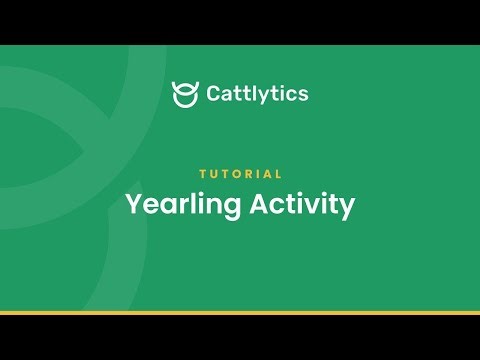 Cattlytics

TUTORIAL

Yearling Activity